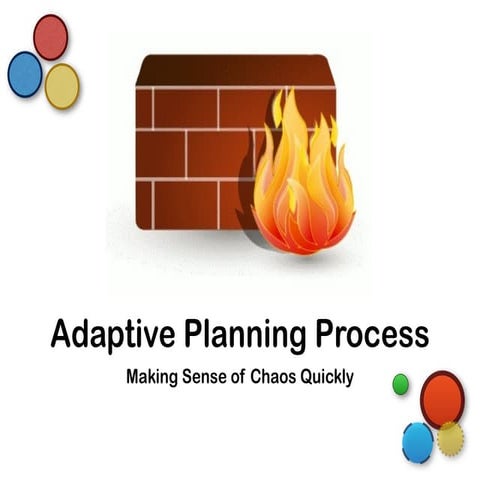 Adaptive Planning Process

Making Sense of Chaos Quickly